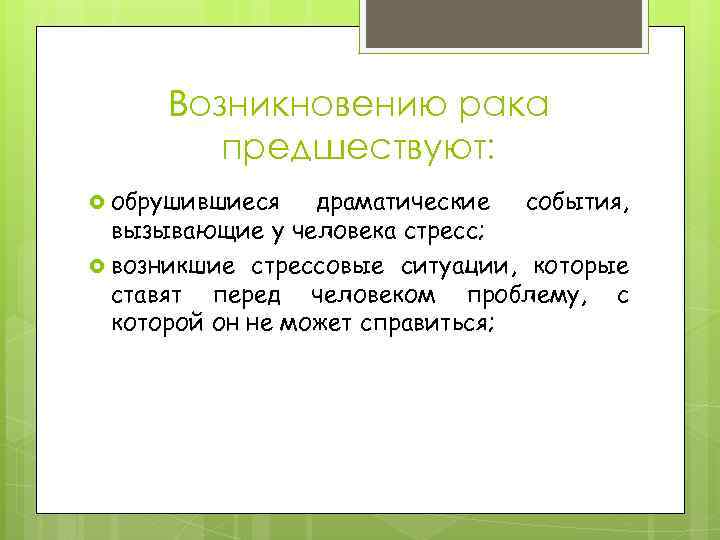 Возникновению рака предшествуют:

обрушившиеся драматические события, вызывающие у человека стресс;

возникшие стрессовые ситуации, которые ставят перед человеком проблему, с которой он не может справиться;